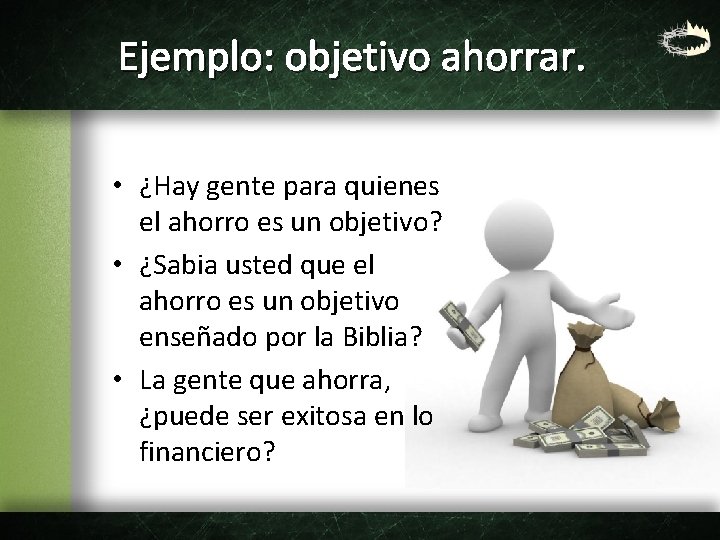 Ejemplo: objetivo ahorrar.

• ¿Hay gente para quienes el ahorro es un objetivo?
• ¿Sabia usted que el ahorro es un objetivo enseñado por la Biblia?
• La gente que ahorra, ¿puede ser exitosa en lo financiero?